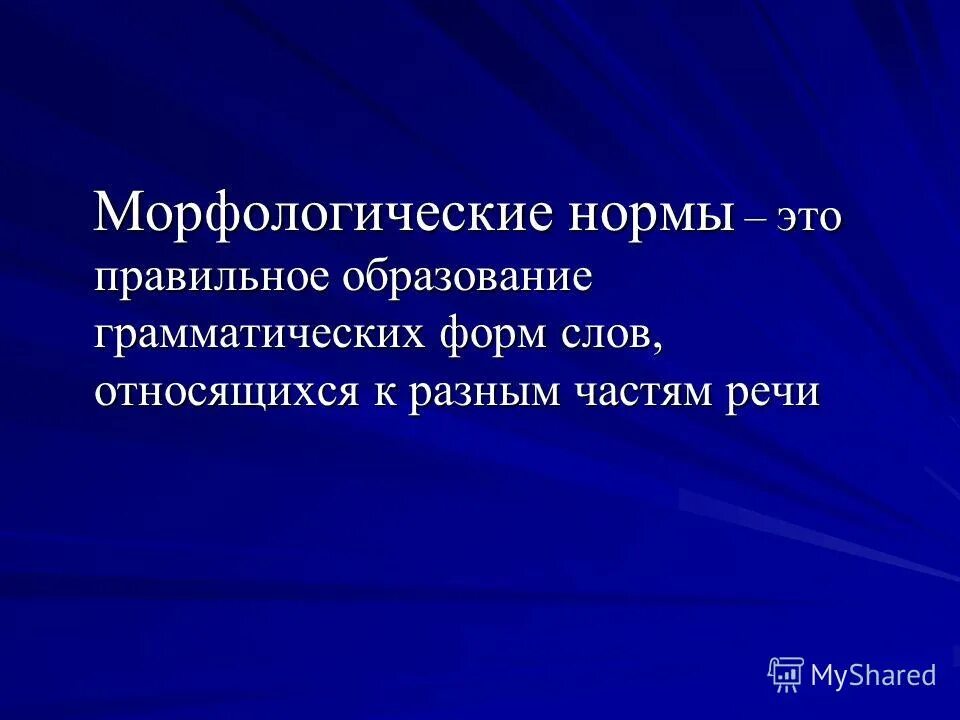 Морфологические нормы – это правильное образование грамматических форм слов, относящихся к разным частям речи

MyShared